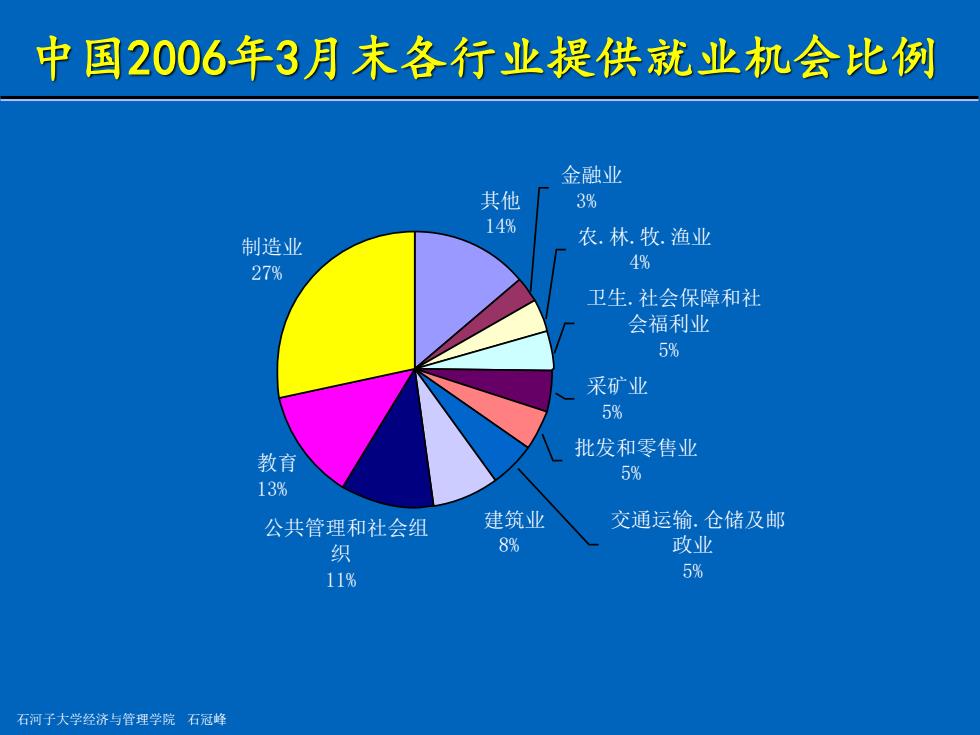 中国2006年3月末各行业提供就业机会比例

其他
14%

金融业
3%

农.林.牧.渔业
4%

卫生.社会保障和社会福利业
5%

采矿业
5%

批发和零售业
5%

交通运输.仓储及邮政业
5%

建筑业
8%

公共管理和社会组织
11%

教育
13%

制造业
27%

石河子大学经济与管理学院 石冠峰